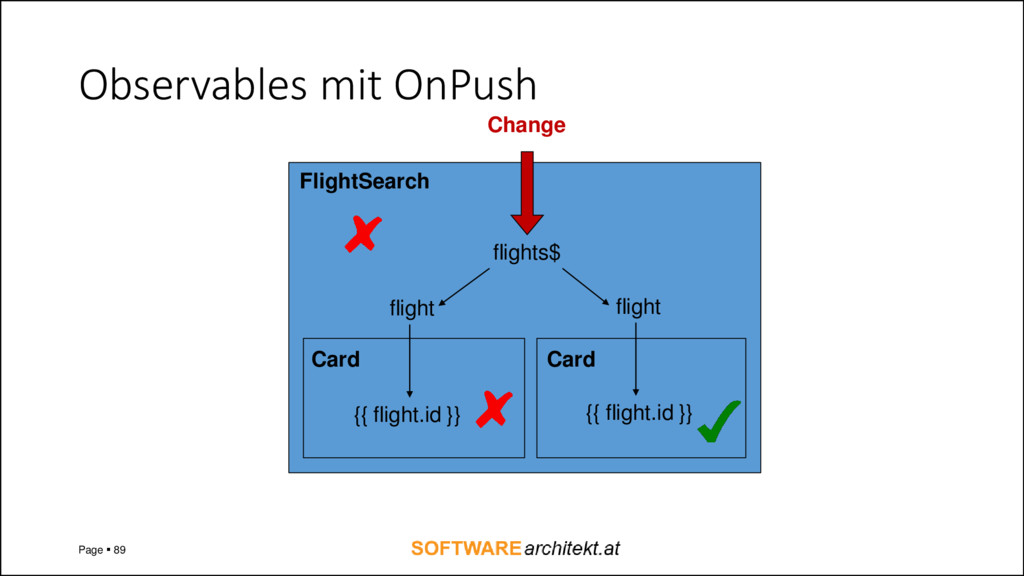 Observables mit OnPush

Change

FlightSearch

flights$

flight

flight

Card

{{ flight.id }}

Card

{{ flight.id }}

Page ▪ 89

SOFTWAREarchitekt.at